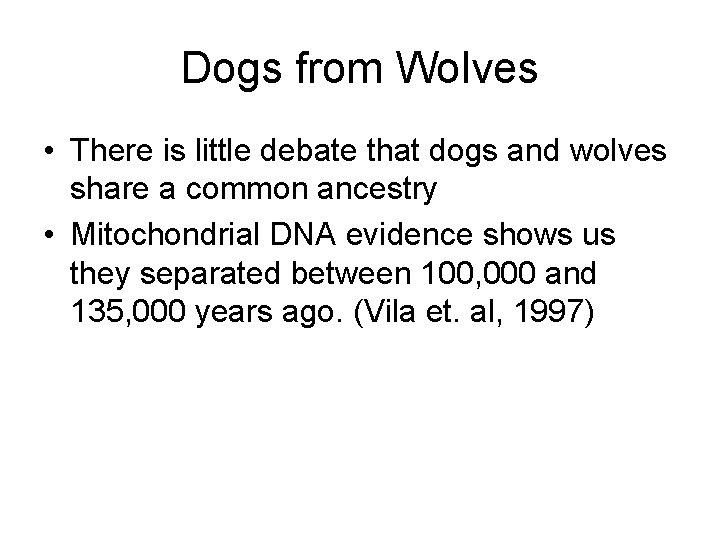 Dogs from Wolves

• There is little debate that dogs and wolves share a common ancestry
• Mitochondrial DNA evidence shows us they separated between 100,000 and 135,000 years ago. (Vila et. al, 1997)